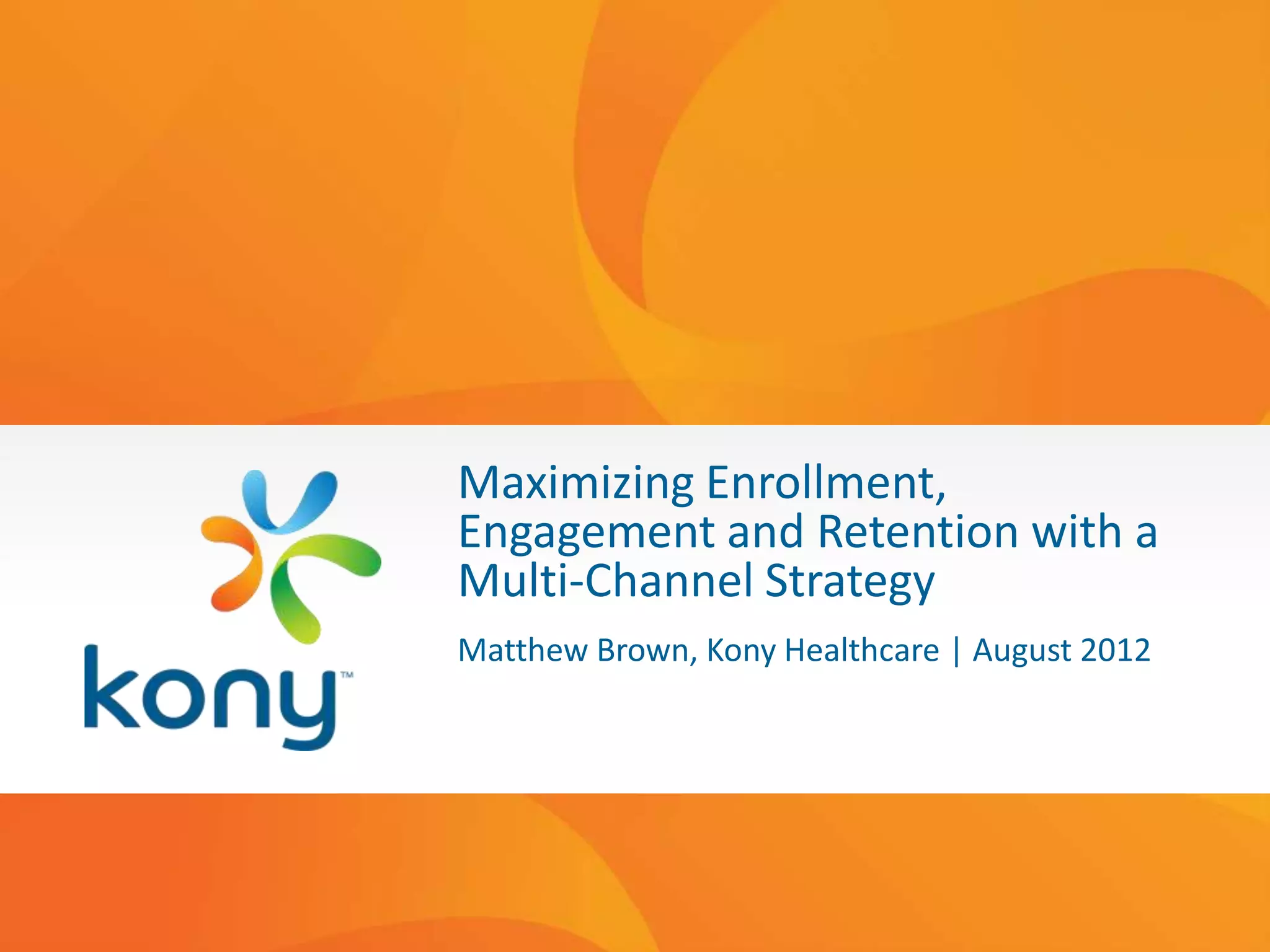 kony™

Maximizing Enrollment, Engagement and Retention with a Multi-Channel Strategy

Matthew Brown, Kony Healthcare | August 2012